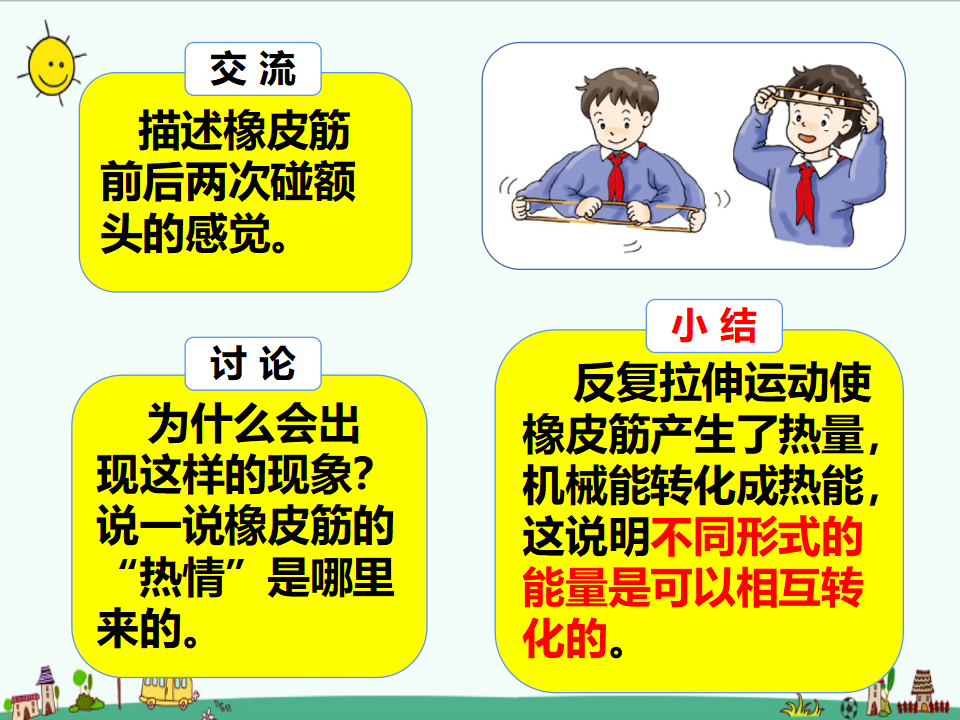 交流

描述橡皮筋前后两次碰额头的感觉。

讨论

为什么会出现这样的现象?说一说橡皮筋的“热情”是哪里来的。

小结

反复拉伸运动使橡皮筋产生了热量，机械能转化成热能，这说明不同形式的能量是可以相互转化的。